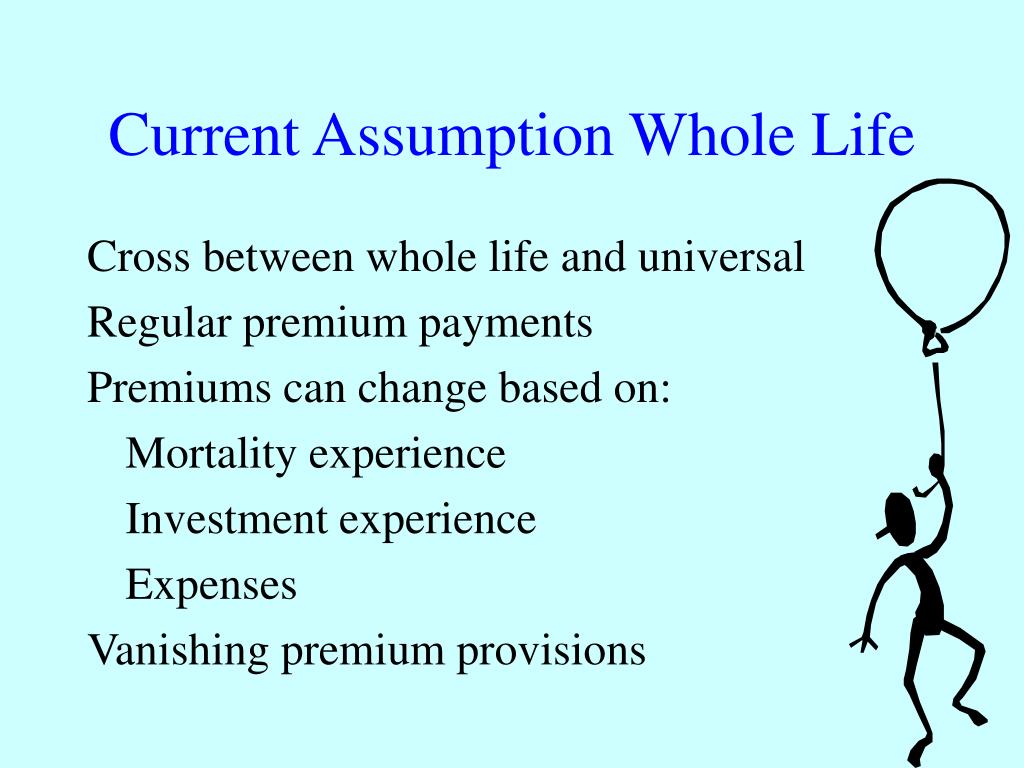 Current Assumption Whole Life

Cross between whole life and universal
Regular premium payments
Premiums can change based on:
Mortality experience
Investment experience
Expenses
Vanishing premium provisions